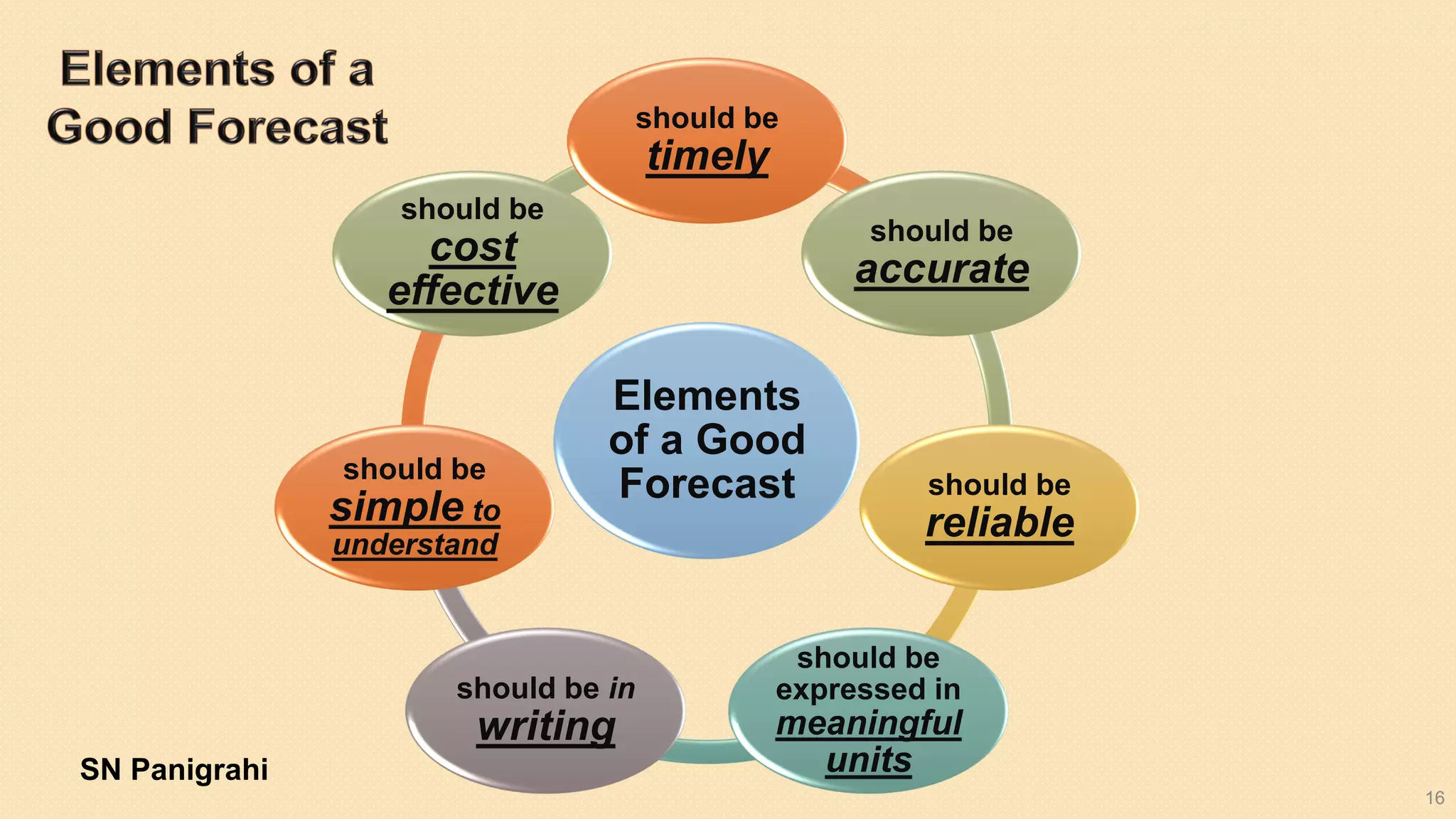 Elements of a Good Forecast

Elements of a Good Forecast

should be timely

should be accurate

should be reliable

should be expressed in meaningful units

should be in writing

should be simple to understand

should be cost effective

SN Panigrahi

16